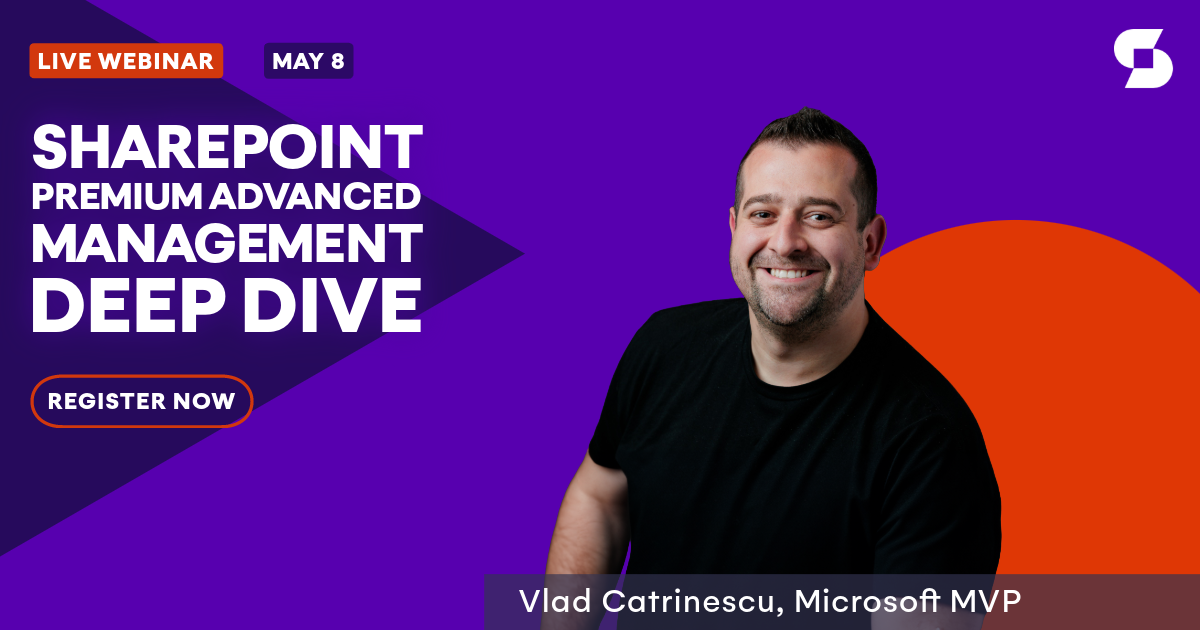 LIVE WEBINAR MAY 8

SHAREPOINT PREMIUM ADVANCED MANAGEMENT DEEP DIVE

REGISTER NOW

Vlad Catrinescu, Microsoft MVP